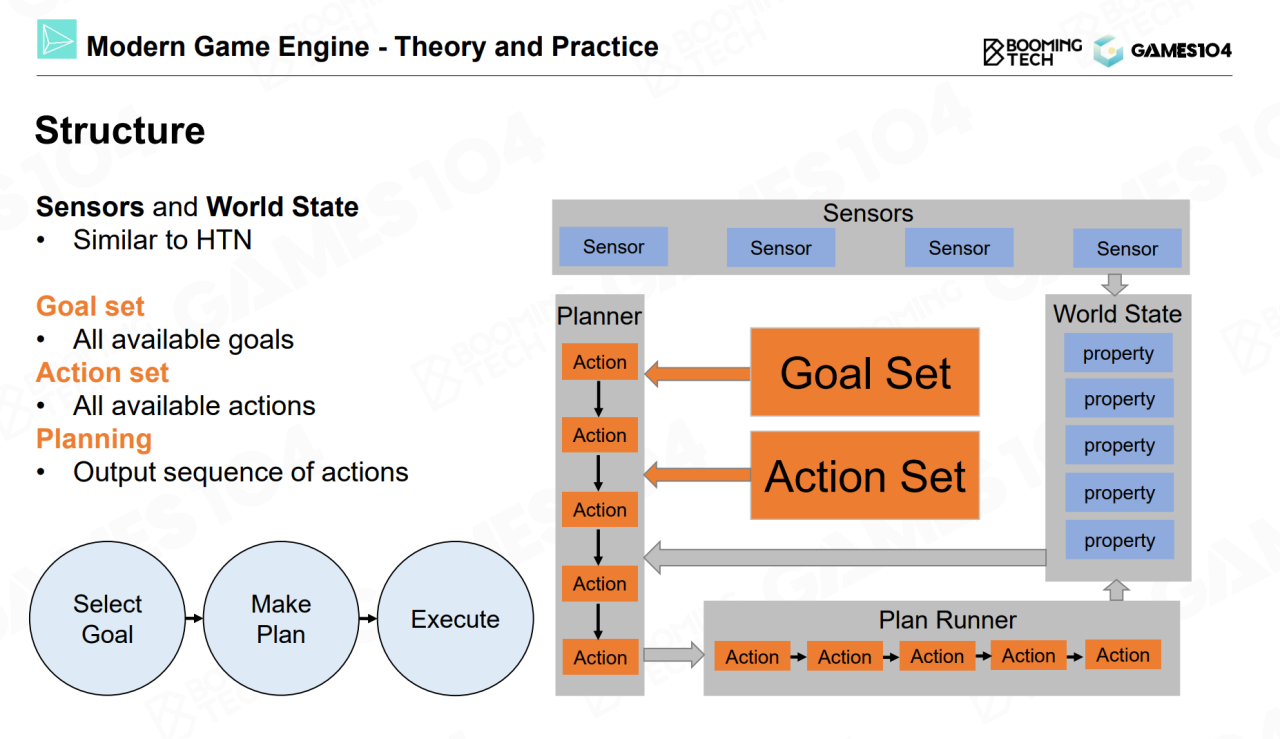 Modern Game Engine - Theory and Practice

BOOMING TECH GAMES104

Structure

Sensors and World State
• Similar to HTN

Goal set
• All available goals
Action set
• All available actions
Planning
• Output sequence of actions

Select Goal
Make Plan
Execute

Sensors
Sensor
Sensor
Sensor
Sensor

Planner
Action
Action
Action
Action
Action

Goal Set

Action Set

World State
property
property
property
property
property

Plan Runner
Action
Action
Action
Action
Action